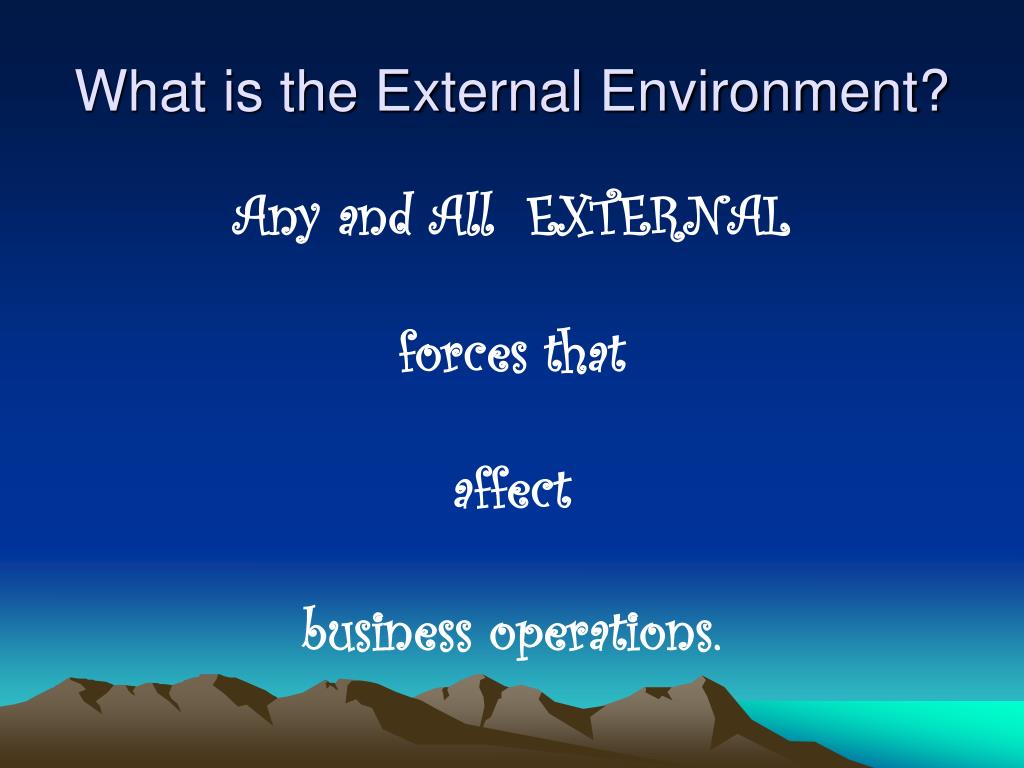 What is the External Environment?

Any and All EXTERNAL

forces that

affect

business operations.